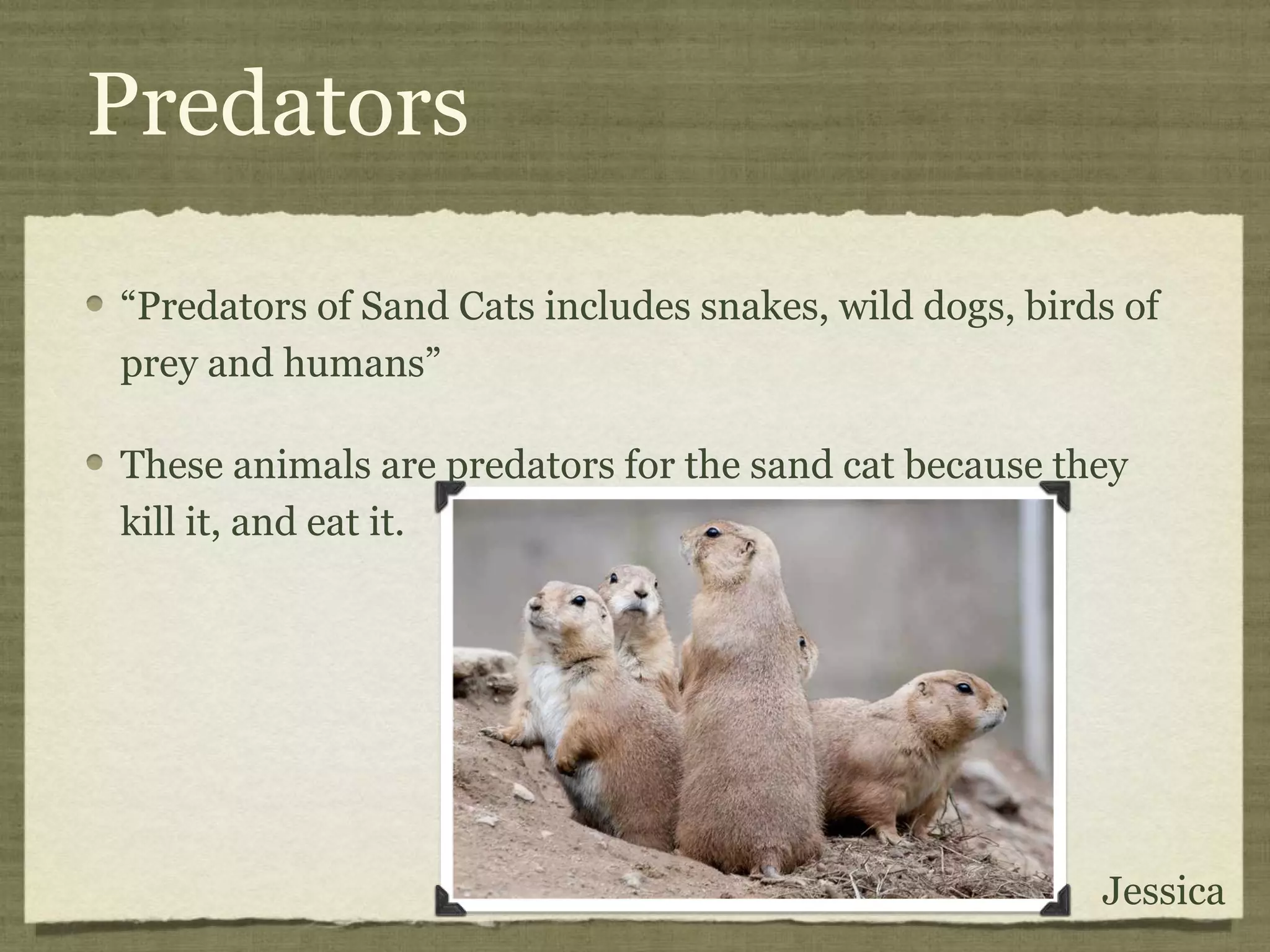 Predators

“Predators of Sand Cats includes snakes, wild dogs, birds of prey and humans”

These animals are predators for the sand cat because they kill it, and eat it.

Jessica